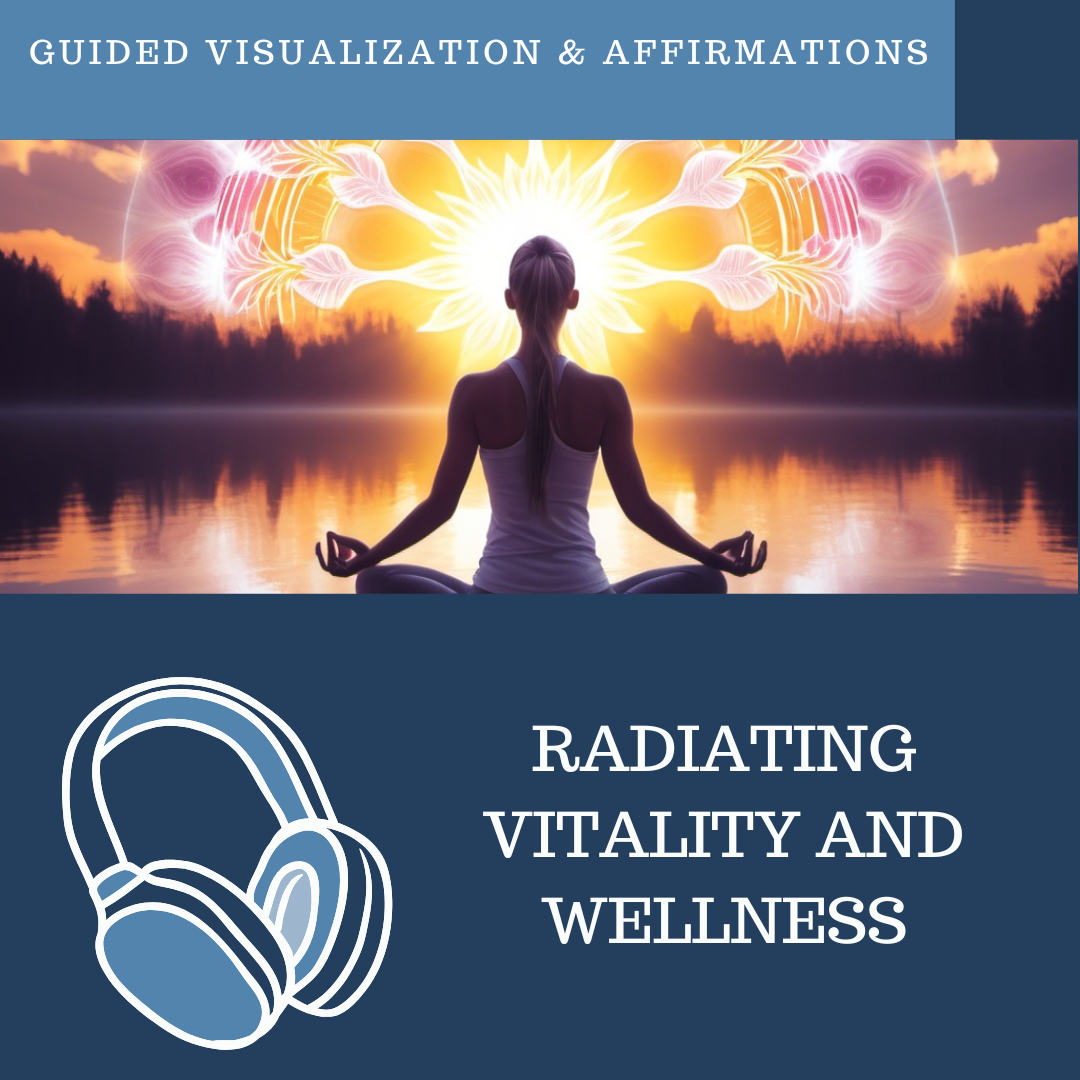 GUIDED VISUALIZATION & AFFIRMATIONS

RADIATING VITALITY AND WELLNESS